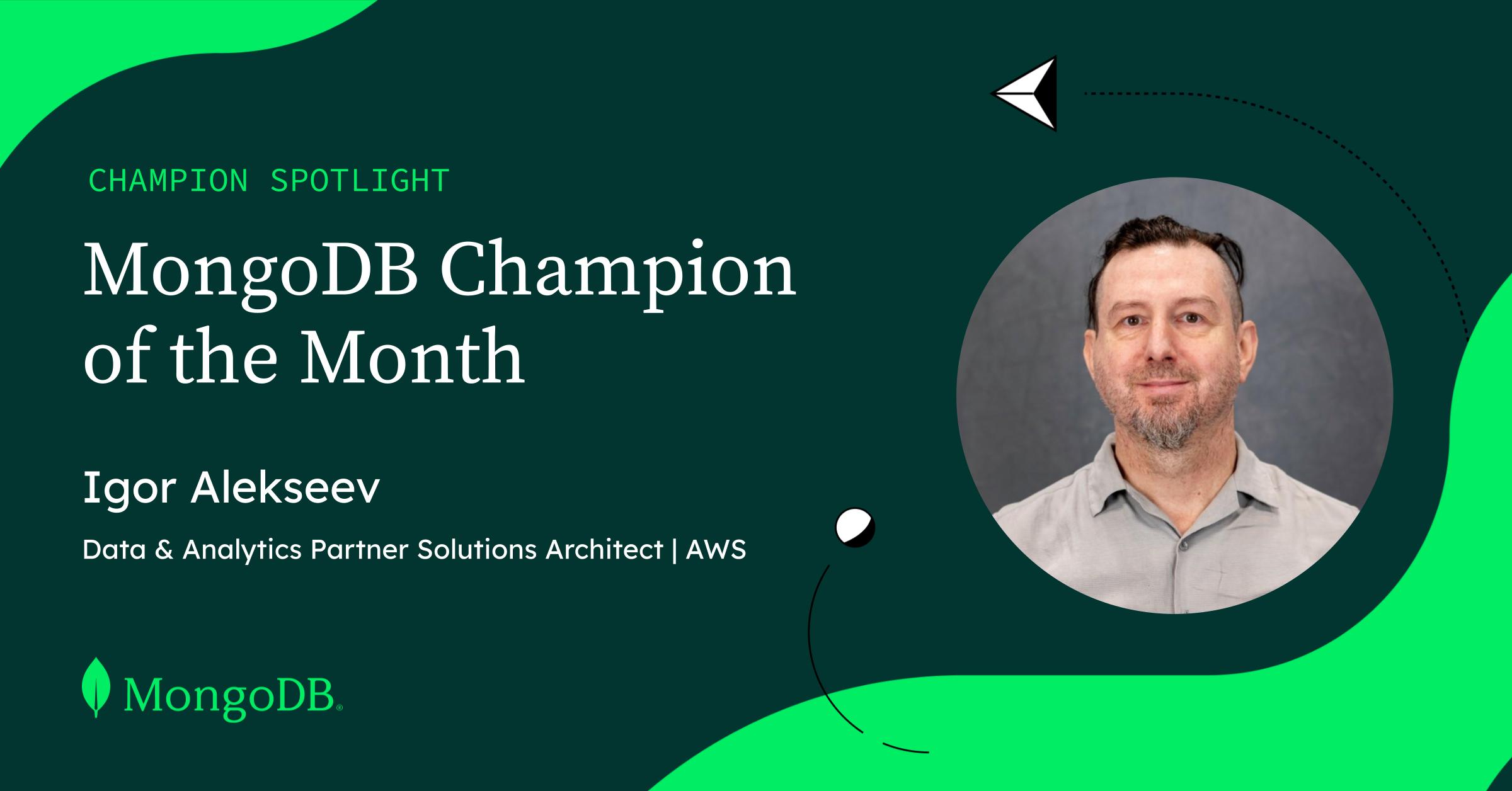 CHAMPION SPOTLIGHT

MongoDB Champion of the Month

Igor Alekseev

Data & Analytics Partner Solutions Architect | AWS

MongoDB.